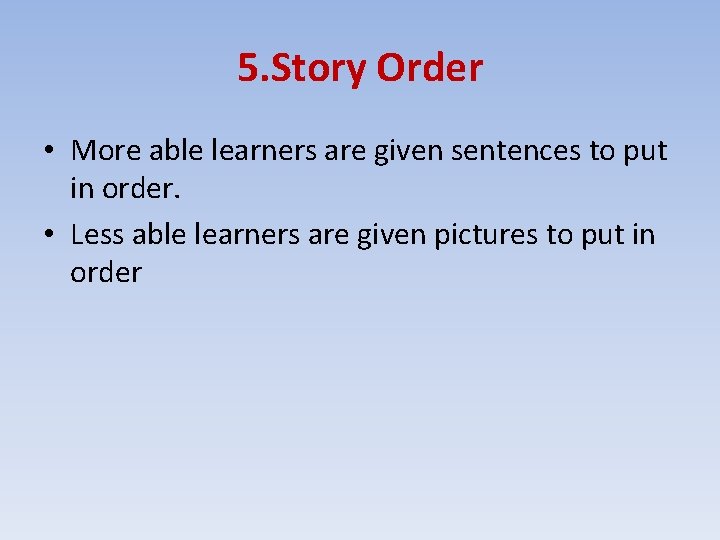 5.Story Order

• More able learners are given sentences to put in order.
• Less able learners are given pictures to put in order